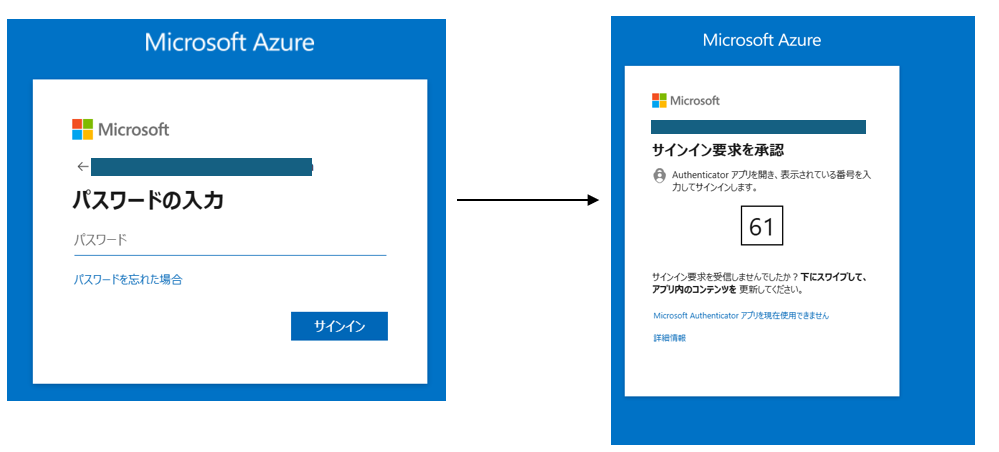 Microsoft Azure

Microsoft

←

パスワードの入力

パスワード

パスワードを忘れた場合

サインイン

Microsoft Azure

Microsoft

サインイン要求を承認

Authenticator アプリを開き、表示されている番号を入力してサインインします。

61

サインイン要求を受信しませんでしたか？下にスワイプして、アプリ内のコンテンツを 更新してください。

Microsoft Authenticator アプリを現在使用できません

詳細情報